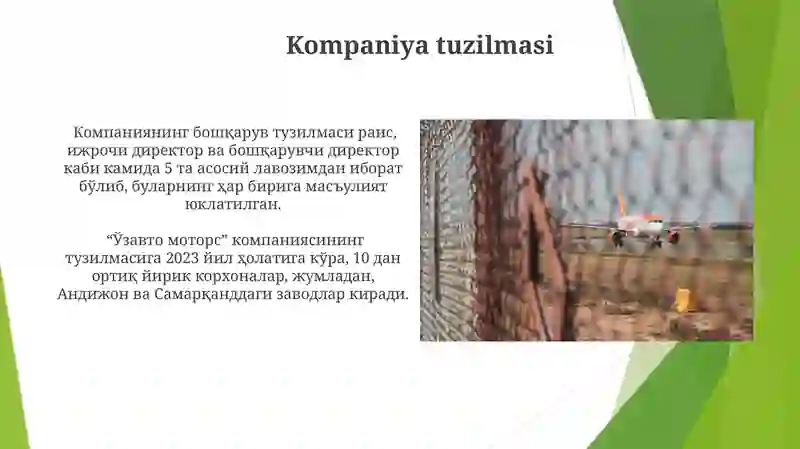 Kompaniya tuzilmasi

Компаниянинг бошқарув тузилмаси раис, ижрочи директор ва бошқарувчи директор каби камида 5 та асосий лавозимдан иборат бўлиб, буларнинг ҳар бирига масъулият юклатилган.

“Ўзавто моторс” компаниясининг тузилмасига 2023 йил ҳолатига кўра, 10 дан ортиқ йирик корхоналар, жумладан, Андижон ва Самарқанддаги заводлар киради.